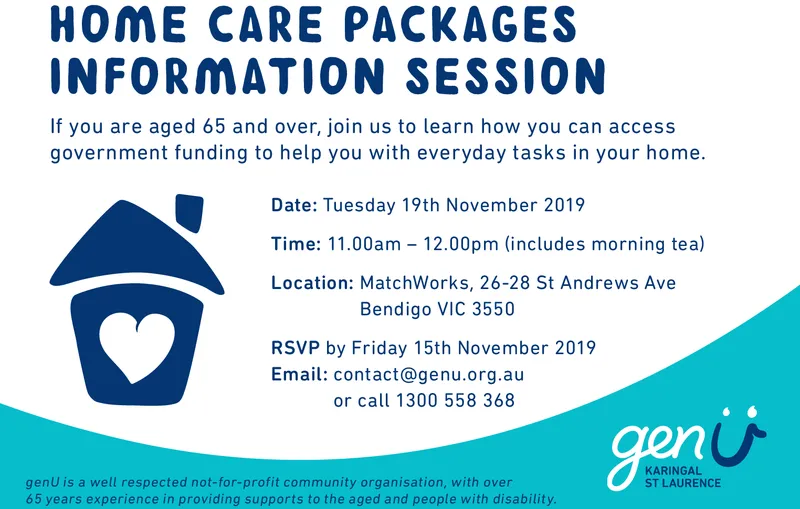 HOME CARE PACKAGES INFORMATION SESSION

If you are aged 65 and over, join us to learn how you can access government funding to help you with everyday tasks in your home.

Date: Tuesday 19th November 2019

Time: 11.00am – 12.00pm (includes morning tea)

Location: MatchWorks, 26-28 St Andrews Ave
Bendigo VIC 3550

RSVP by Friday 15th November 2019
Email: contact@genu.org.au
or call 1300 558 368

genU
KARINGAL
ST LAURENCE

genU is a well respected not-for-profit community organisation, with over 65 years experience in providing supports to the aged and people with disability.